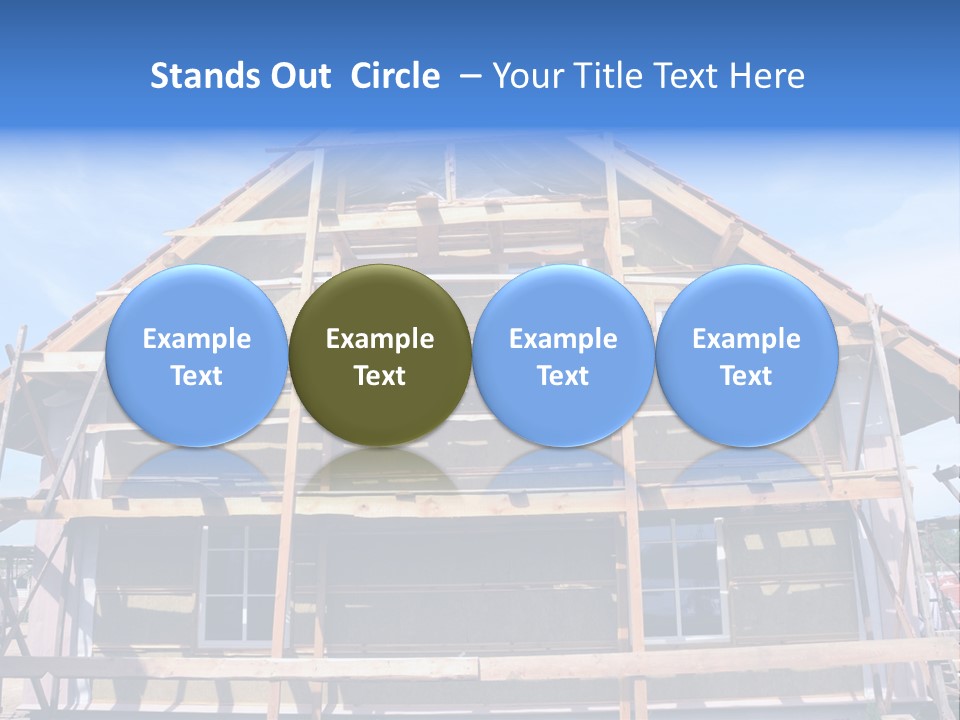 Stands Out Circle – Your Title Text Here

Example Text

Example Text

Example Text

Example Text